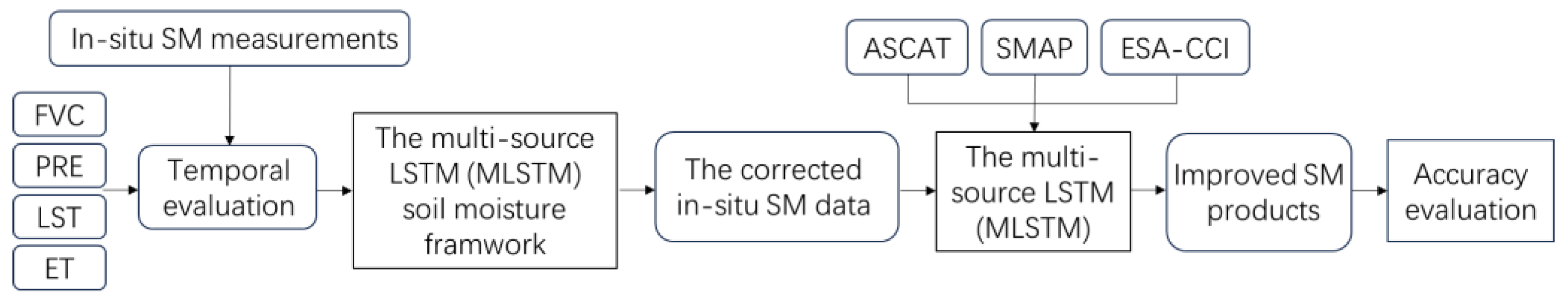 In-situ SM measurements

FVC

PRE

LST

ET

Temporal evaluation

The multi-source LSTM (MLSTM) soil moisture framwork

The corrected in-situ SM data

ASCAT

SMAP

ESA-CCI

The multi-source LSTM (MLSTM)

Improved SM products

Accuracy evaluation